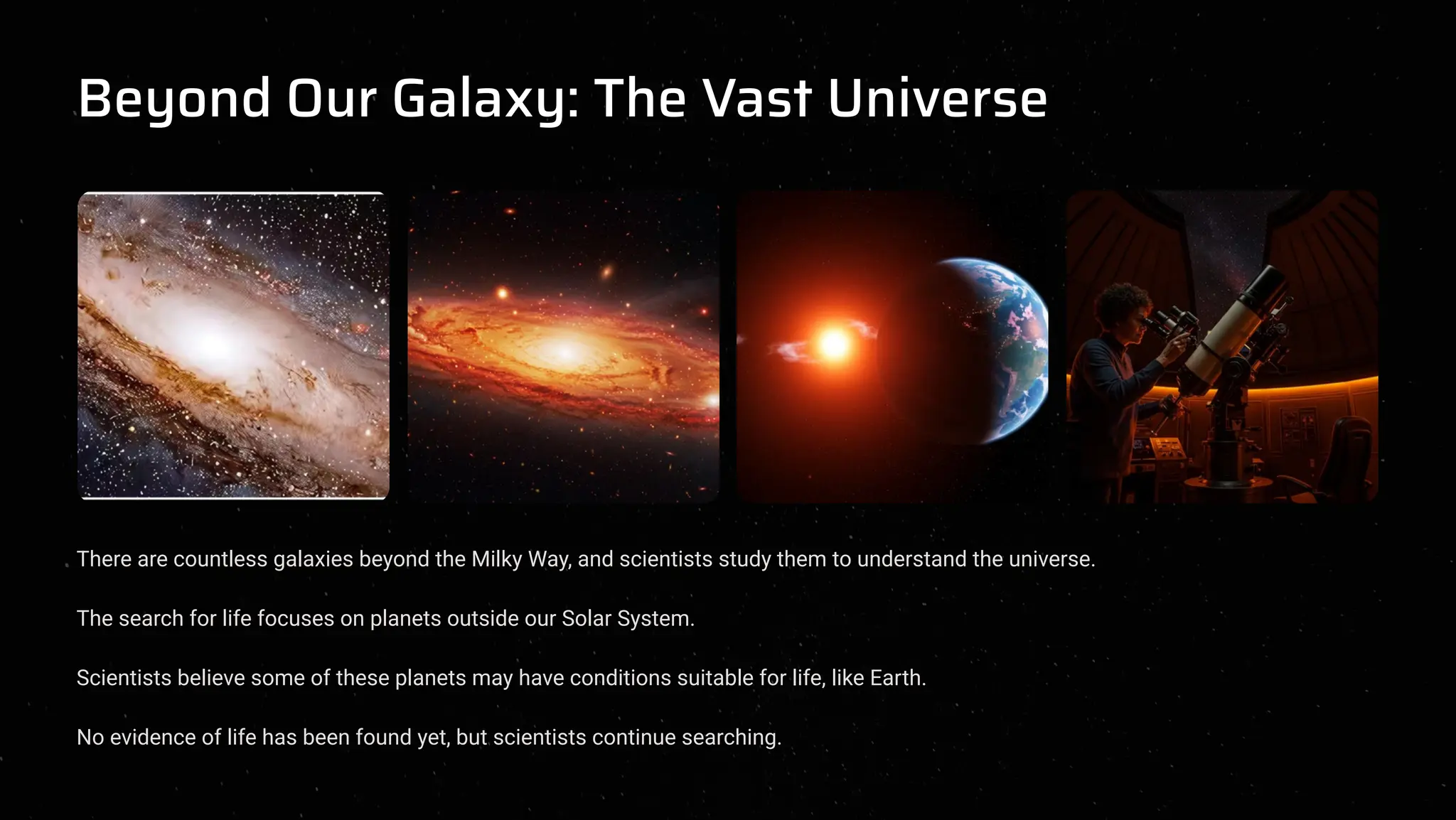 Beyond Our Galaxy: The Vast Universe

There are countless galaxies beyond the Milky Way, and scientists study them to understand the universe.

The search for life focuses on planets outside our Solar System.

Scientists believe some of these planets may have conditions suitable for life, like Earth.

No evidence of life has been found yet, but scientists continue searching.